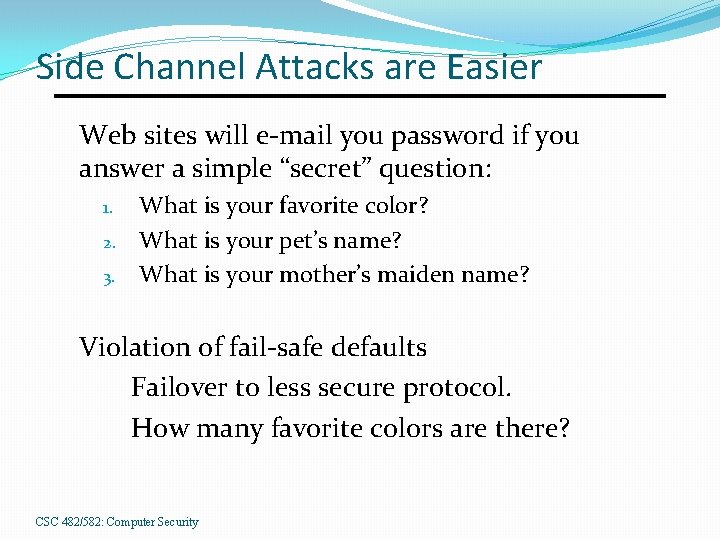 Side Channel Attacks are Easier

Web sites will e-mail you password if you answer a simple “secret” question:

1. What is your favorite color?
2. What is your pet’s name?
3. What is your mother’s maiden name?

Violation of fail-safe defaults

Failover to less secure protocol.

How many favorite colors are there?

CSC 482/582: Computer Security